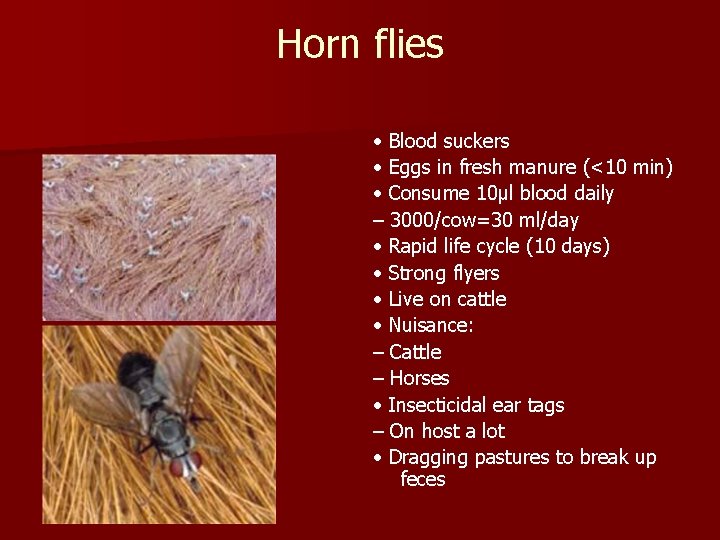 Horn flies

• Blood suckers
• Eggs in fresh manure (<10 min)
• Consume 10μl blood daily
– 3000/cow=30 ml/day
• Rapid life cycle (10 days)
• Strong flyers
• Live on cattle
• Nuisance:
– Cattle
– Horses
• Insecticidal ear tags
– On host a lot
• Dragging pastures to break up feces